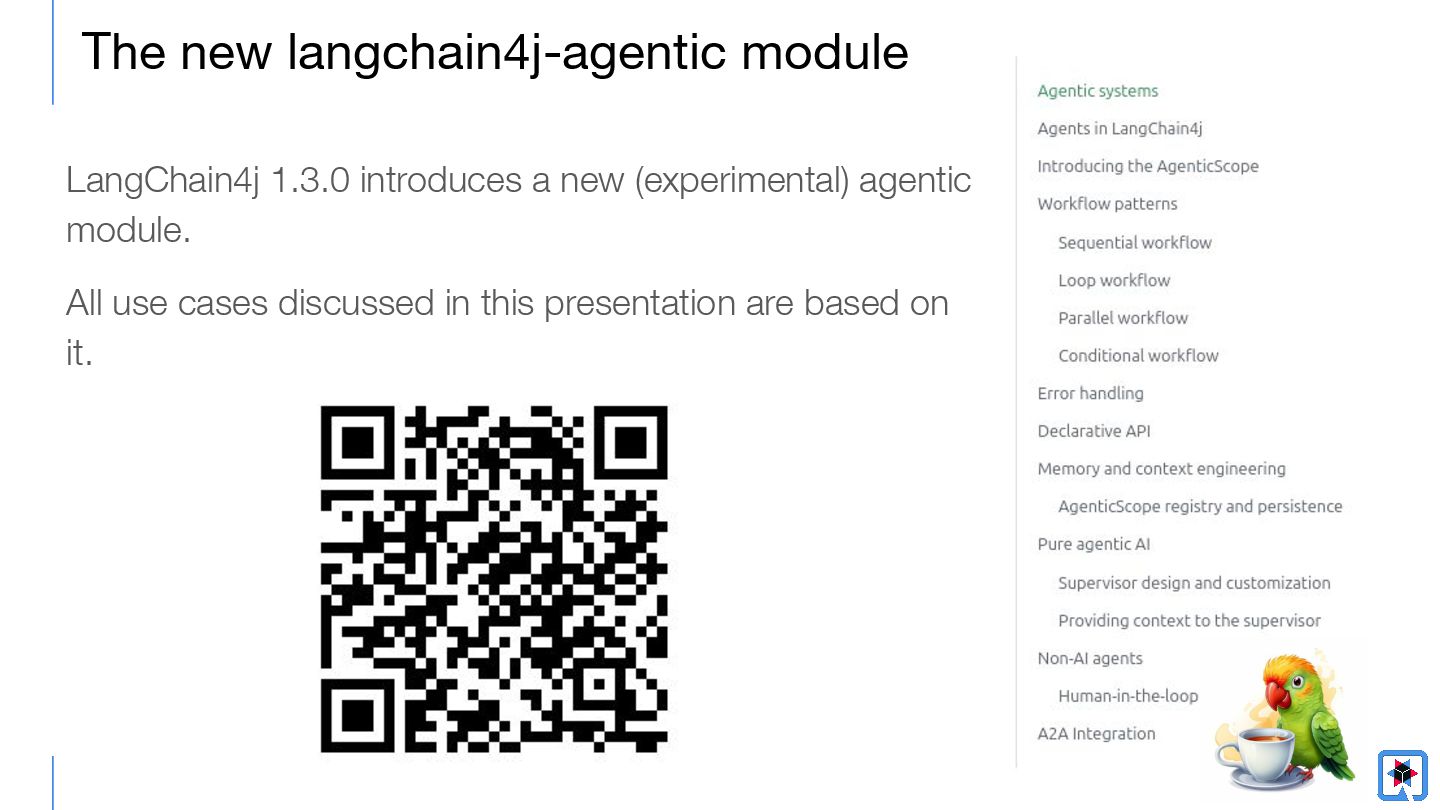 The new langchain4j-agentic module

LangChain4j 1.3.0 introduces a new (experimental) agentic module.

All use cases discussed in this presentation are based on it.

Agentic systems
Agents in LangChain4j
Introducing the AgenticScope
Workflow patterns
Sequential workflow
Loop workflow
Parallel workflow
Conditional workflow
Error handling
Declarative API
Memory and context engineering
AgenticScope registry and persistence
Pure agentic AI
Supervisor design and customization
Providing context to the supervisor
Non-AI agents
Human-in-the-loop
A2A Integration